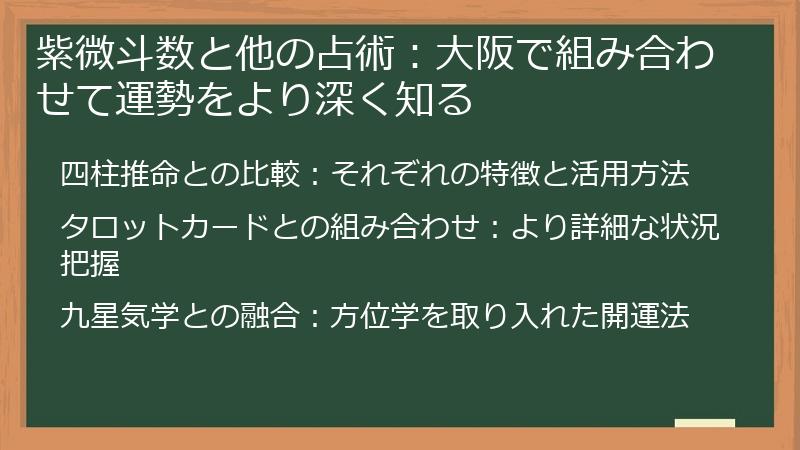 紫微斗数と他の占術：大阪で組み合わせて運勢をより深く知る

四柱推命との比較：それぞれの特徴と活用方法

タロットカードとの組み合わせ：より詳細な状況把握

九星気学との融合：方位学を取り入れた開運法